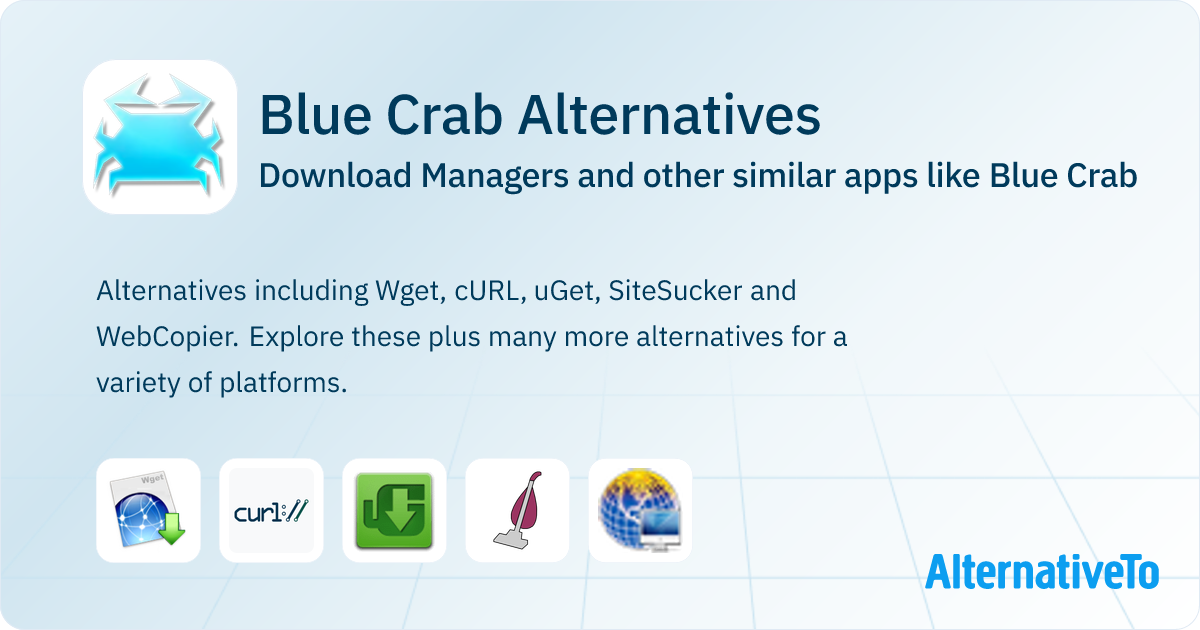 Blue Crab Alternatives

Download Managers and other similar apps like Blue Crab

Alternatives including Wget, cURL, uGet, SiteSucker and WebCopier. Explore these plus many more alternatives for a variety of platforms.

Wget

curl://

AlternativeTo